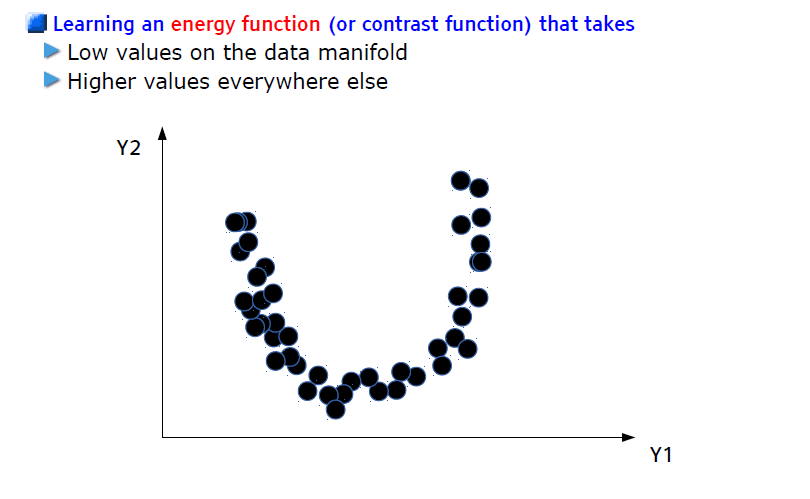 Learning an energy function (or contrast function) that takes
Low values on the data manifold
Higher values everywhere else

Y2

Y1